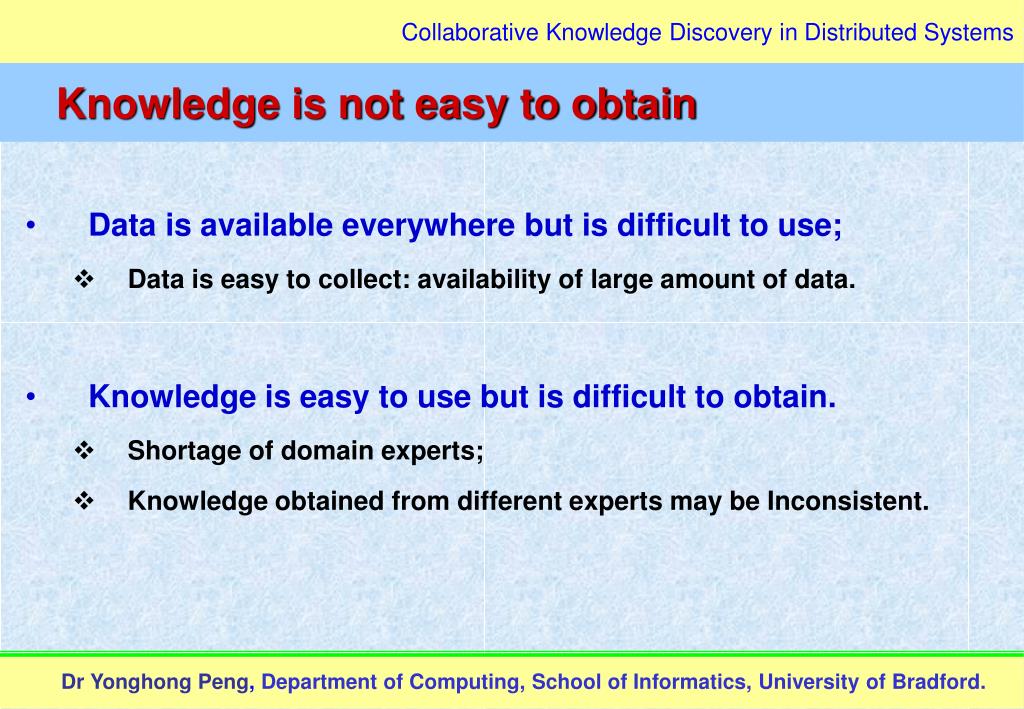 Collaborative Knowledge Discovery in Distributed Systems

Knowledge is not easy to obtain

• Data is available everywhere but is difficult to use;

❖ Data is easy to collect: availability of large amount of data.

• Knowledge is easy to use but is difficult to obtain.

❖ Shortage of domain experts;

❖ Knowledge obtained from different experts may be Inconsistent.

Dr Yonghong Peng, Department of Computing, School of Informatics, University of Bradford.